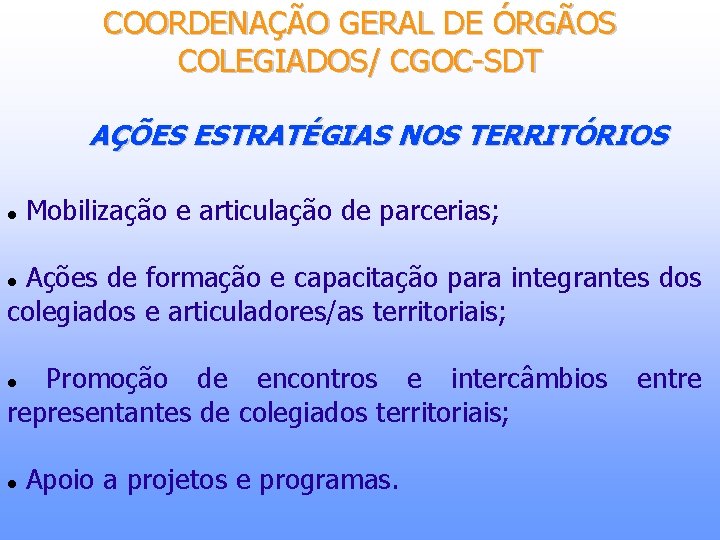 COORDENAÇÃO GERAL DE ÓRGÃOS COLEGIADOS/ CGOC-SDT

AÇÕES ESTRATÉGIAS NOS TERRITÓRIOS

• Mobilização e articulação de parcerias;

• Ações de formação e capacitação para integrantes dos colegiados e articuladores/as territoriais;

• Promoção de encontros e intercâmbios entre representantes de colegiados territoriais;

• Apoio a projetos e programas.